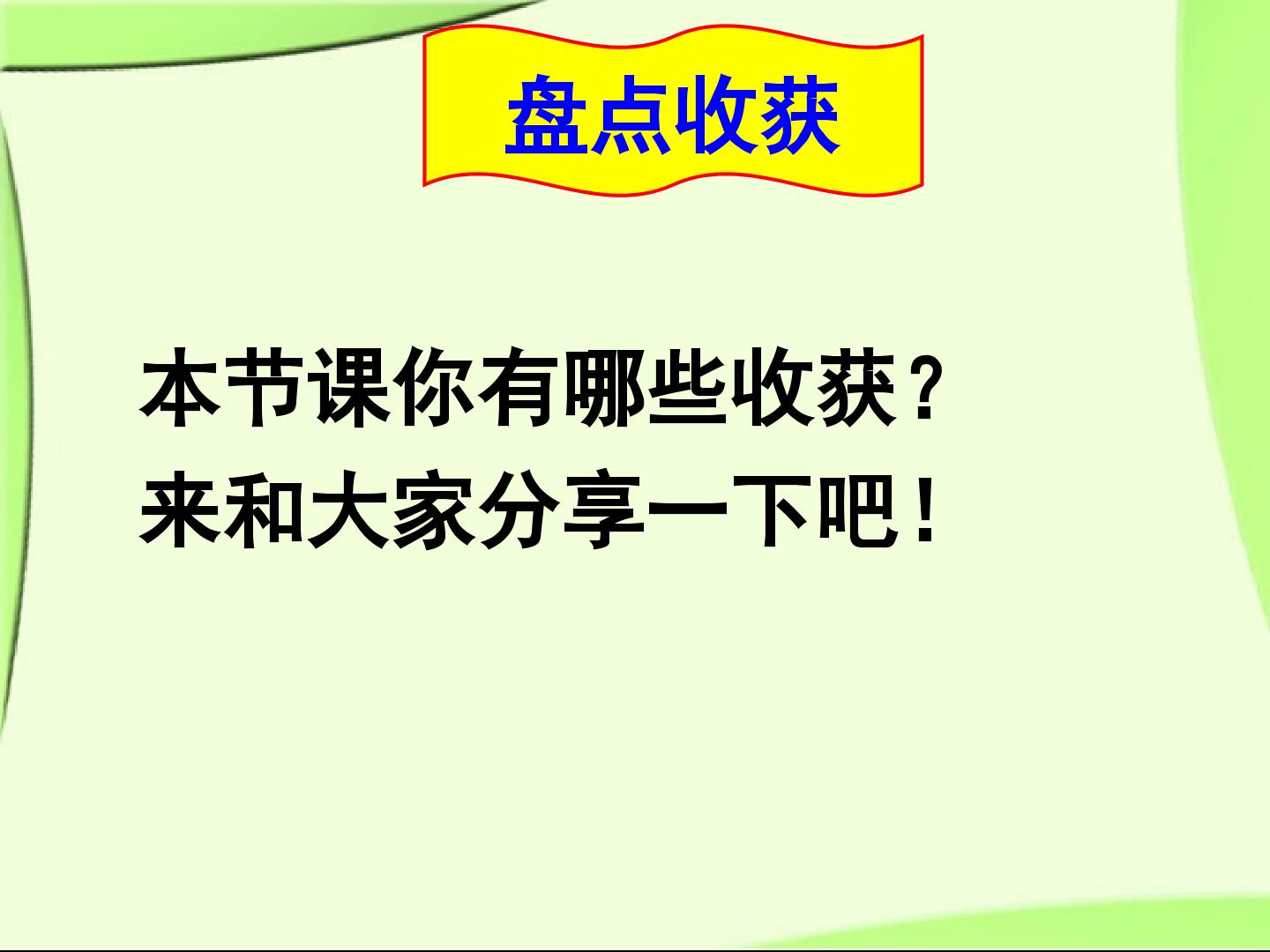 盘点收获

本节课你有哪些收获？
来和大家分享一下吧！